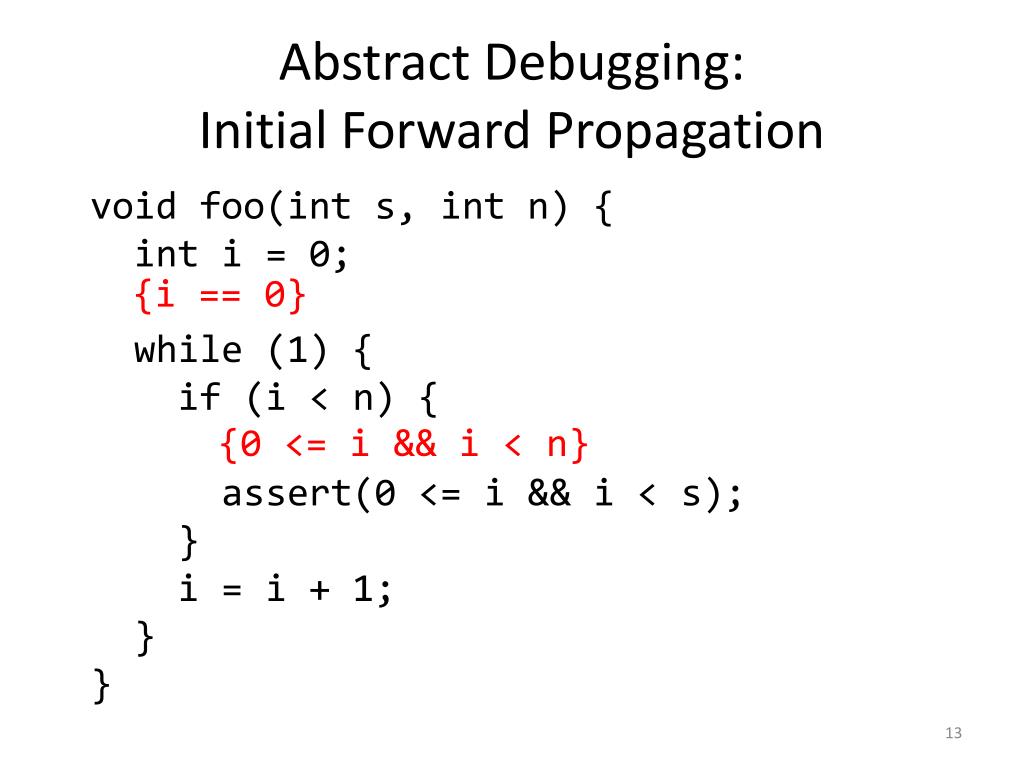 Abstract Debugging:
Initial Forward Propagation

void foo(int s, int n) {
  int i = 0;
  {i == 0}
  while (1) {
    if (i < n) {
      {0 <= i && i < n}
      assert(0 <= i && i < s);
    }
    i = i + 1;
  }
}

13